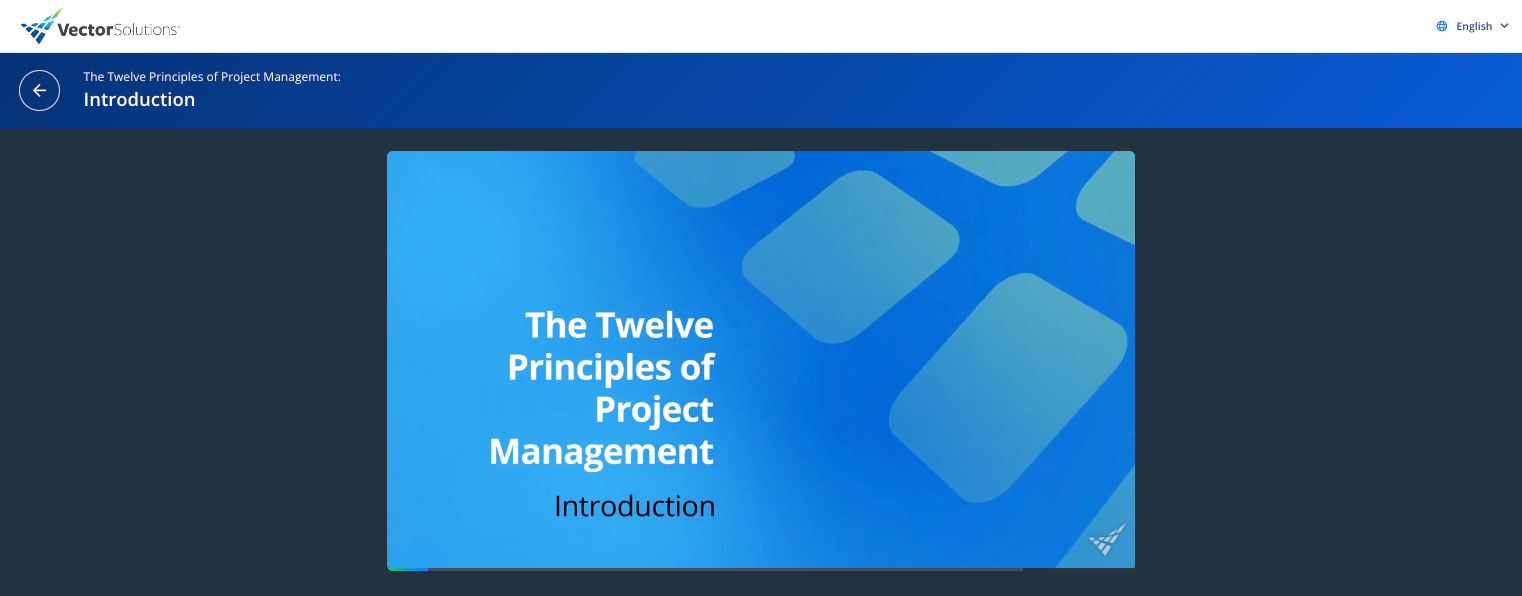 VectorSolutions

English

The Twelve Principles of Project Management:
Introduction

The Twelve Principles of Project Management

Introduction